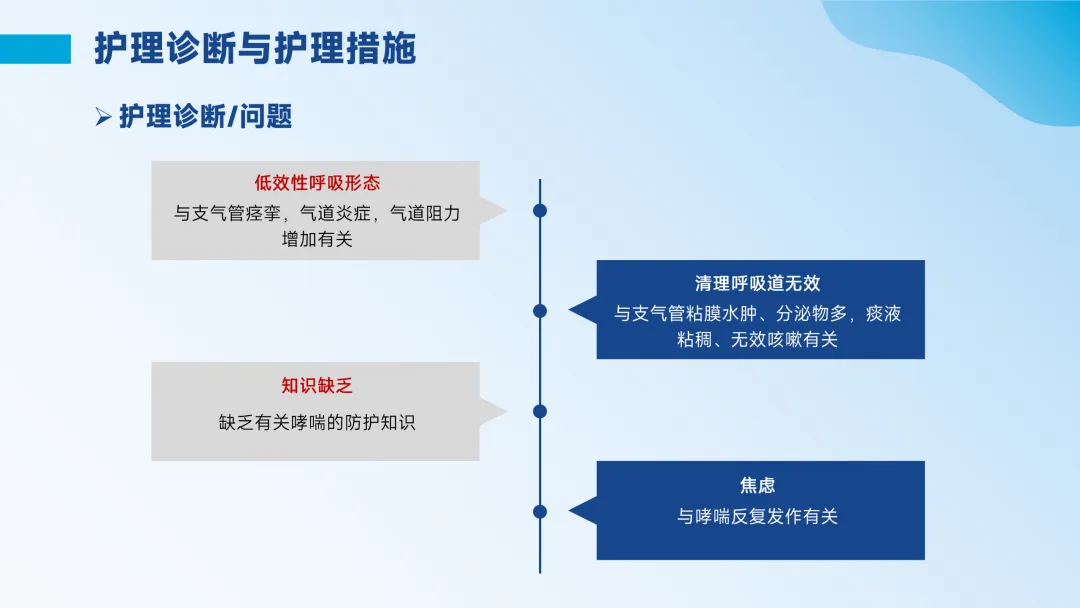 护理诊断与护理措施

➢ 护理诊断/问题

低效性呼吸形态
与支气管痉挛，气道炎症，气道阻力增加有关

清理呼吸道无效
与支气管粘膜水肿、分泌物多，痰液粘稠、无效咳嗽有关

知识缺乏
缺乏有关哮喘的防护知识

焦虑
与哮喘反复发作有关